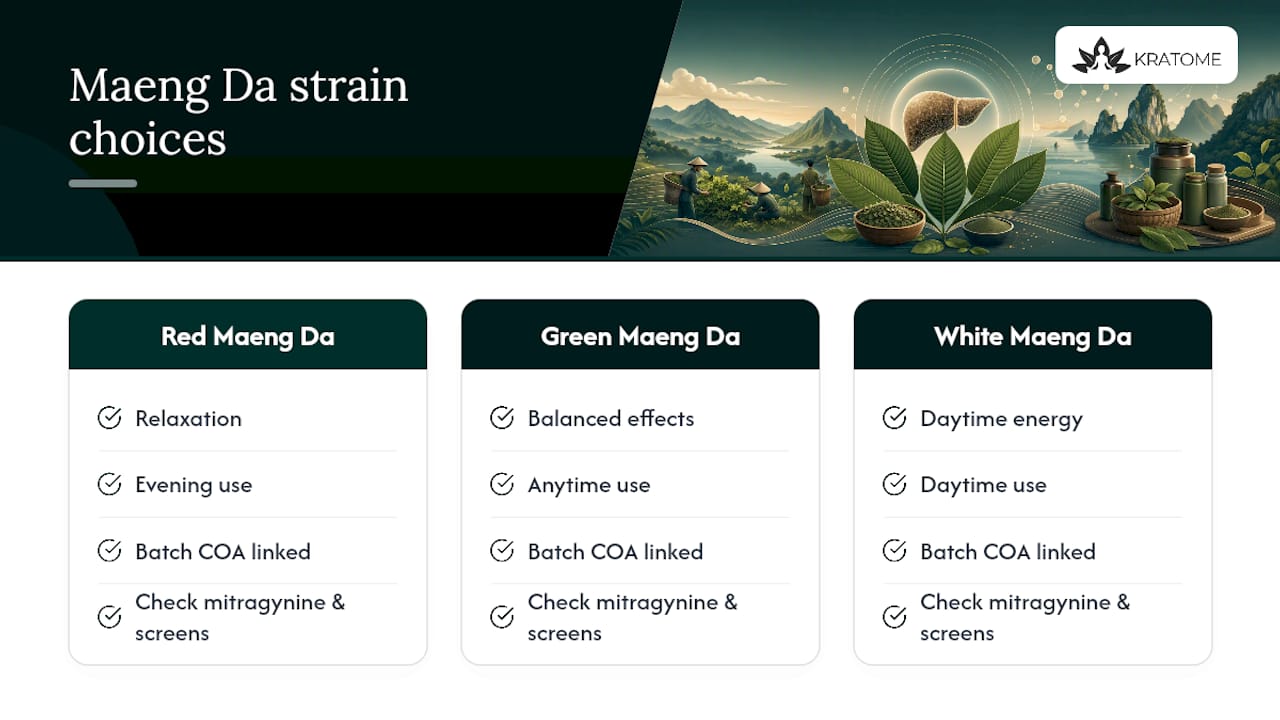 Maeng Da strain choices

KRATOME

Red Maeng Da

Relaxation

Evening use

Batch COA linked

Check mitragynine & screens

Green Maeng Da

Balanced effects

Anytime use

Batch COA linked

Check mitragynine & screens

White Maeng Da

Daytime energy

Daytime use

Batch COA linked

Check mitragynine & screens